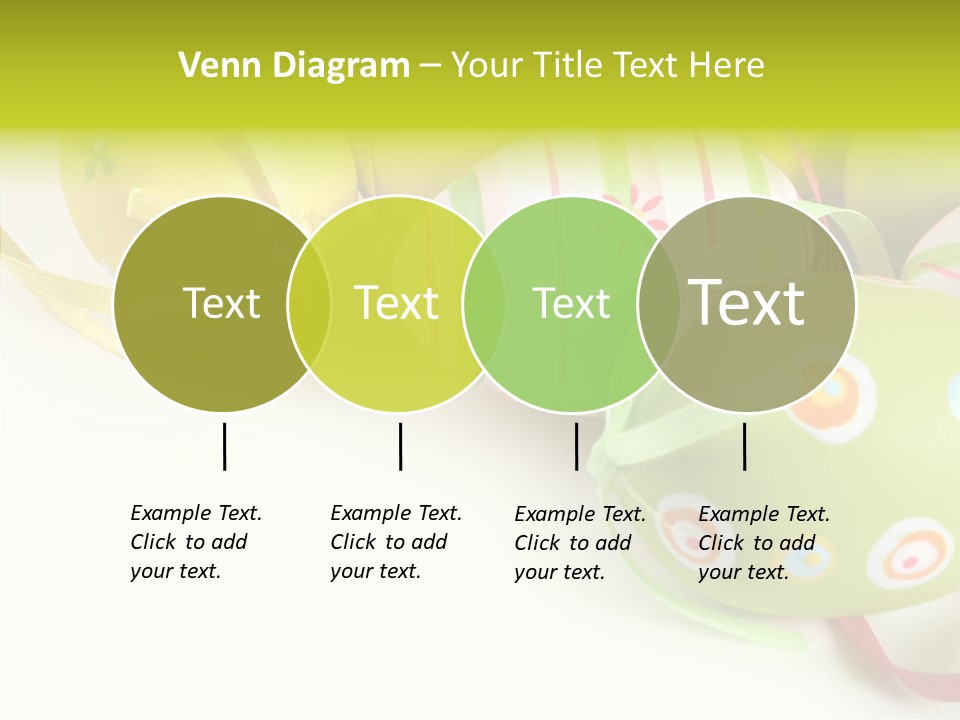 Venn Diagram – Your Title Text Here

Text

Text

Text

Text

Example Text. Click to add your text.

Example Text. Click to add your text.

Example Text. Click to add your text.

Example Text. Click to add your text.